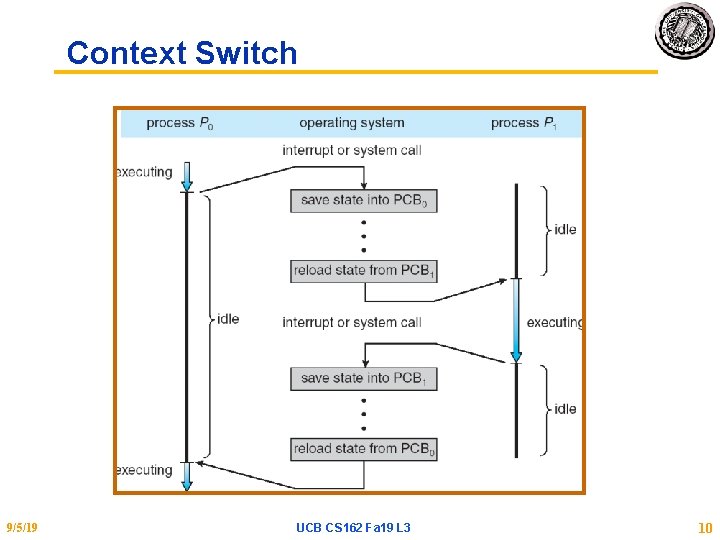 Context Switch

process $P_0$ operating system process $P_1$

interrupt or system call

executing

save state into $PCB_0$

idle

reload state from $PCB_1$

idle

interrupt or system call

executing

save state into $PCB_1$

idle

reload state from $PCB_0$

executing

9/5/19 UCB CS162 Fa19 L3 10